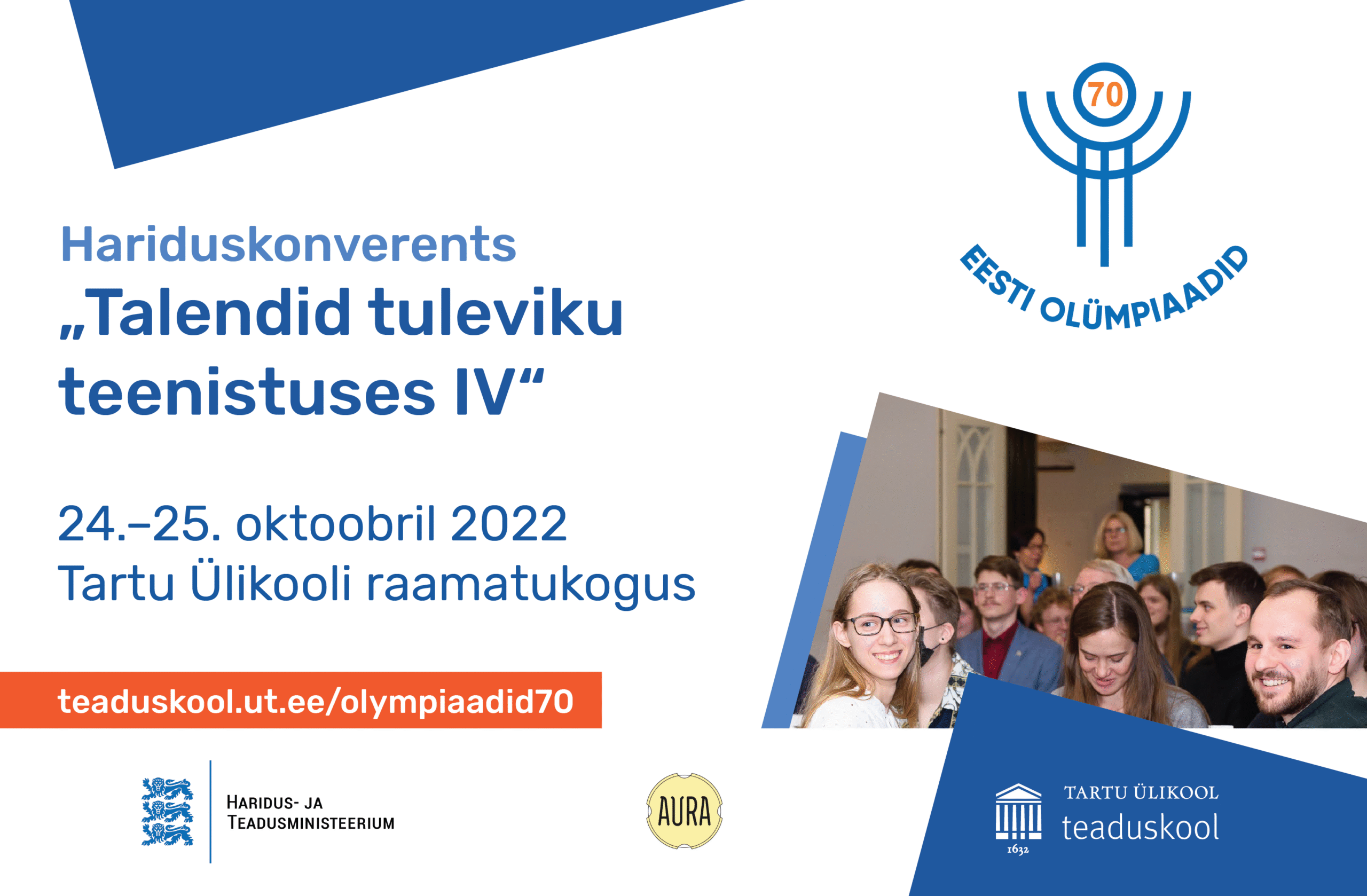 70

EESTI OLÜMPIAADID

Hariduskonverents
„Talendid tuleviku teenistuses IV“

24.–25. oktoobril 2022
Tartu Ülikooli raamatukogus

teaduskool.ut.ee/olympiaadid70

HARIDUS- JA TEADUSMINISTEERIUM

AURA

1632
TARTU ÜLIKOOL
teaduskool